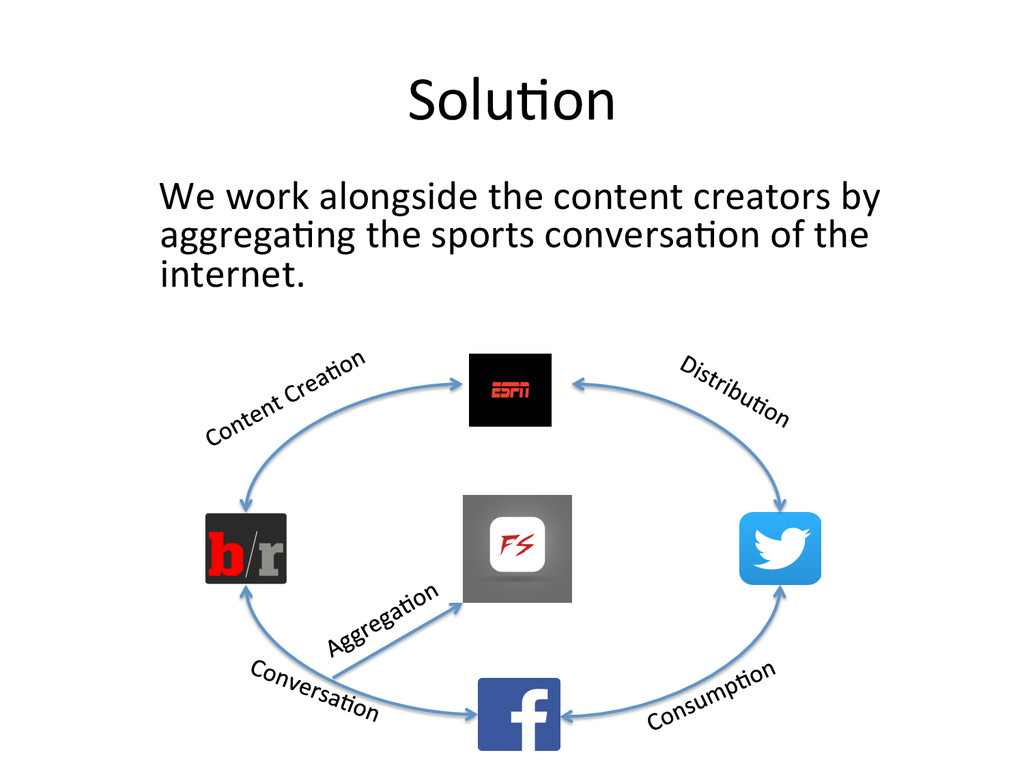 Solution

We work alongside the content creators by aggregating the sports conversation of the internet.

Content Creation

ESPN

Distribution

b/r

FS

Aggregation

Conversation

f

Consumption